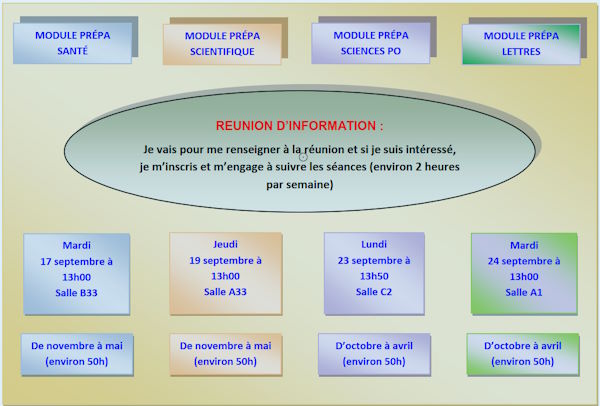 MODULE PRÉPA SANTÉ

MODULE PRÉPA SCIENTIFIQUE

MODULE PRÉPA SCIENCES PO

MODULE PRÉPA LETTRES

REUNION D'INFORMATION :

Je vais pour me renseigner à la réunion et si je suis intéressé, je m'inscris et m'engage à suivre les séances (environ 2 heures par semaine)

Mardi
17 septembre à 13h00
Salle B33

Jeudi
19 septembre à 13h00
Salle A33

Lundi
23 septembre à 13h50
Salle C2

Mardi
24 septembre à 13h00
Salle A1

De novembre à mai (environ 50h)

De novembre à mai (environ 50h)

D'octobre à avril (environ 50h)

D'octobre à avril (environ 50h)